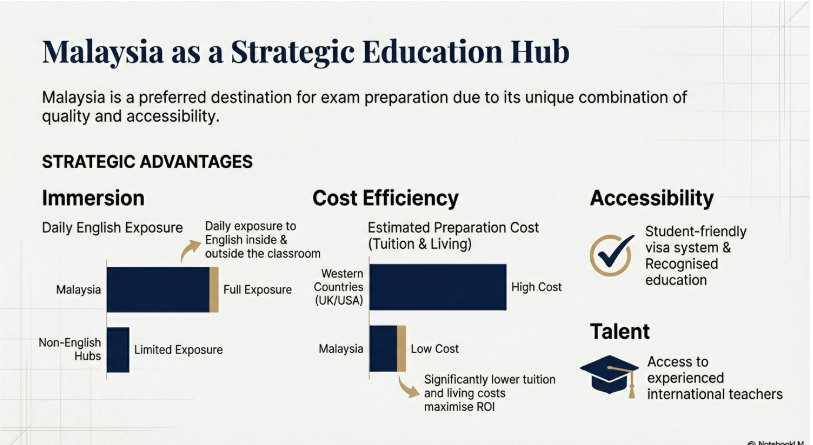 Malaysia as a Strategic Education Hub

Malaysia is a preferred destination for exam preparation due to its unique combination of quality and accessibility.

STRATEGIC ADVANTAGES

Immersion

Daily English Exposure

Daily exposure to English inside & outside the classroom

Malaysia

Full Exposure

Non-English Hubs

Limited Exposure

Cost Efficiency

Estimated Preparation Cost (Tuition & Living)

Western Countries (UK/USA)

High Cost

Malaysia

Low Cost

Significantly lower tuition and living costs maximise ROI

Accessibility

Student-friendly visa system & Recognised education

Talent

Access to experienced international teachers

NotebookLM